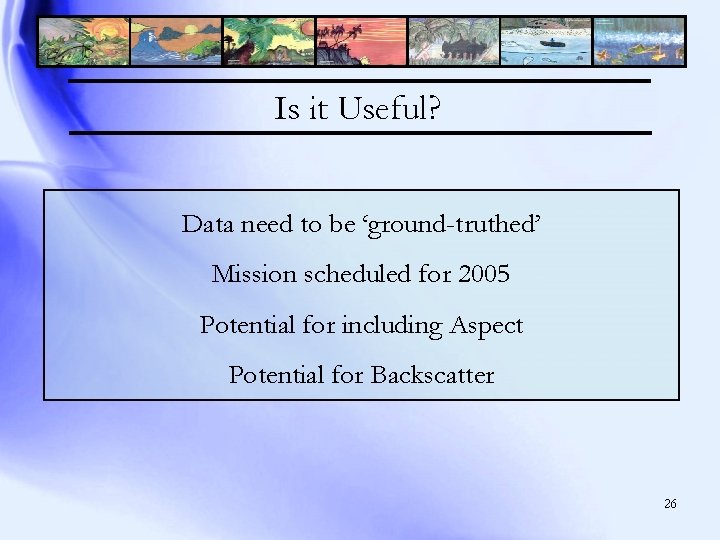 Is it Useful?

Data need to be ‘ground-truthed’

Mission scheduled for 2005

Potential for including Aspect

Potential for Backscatter

26